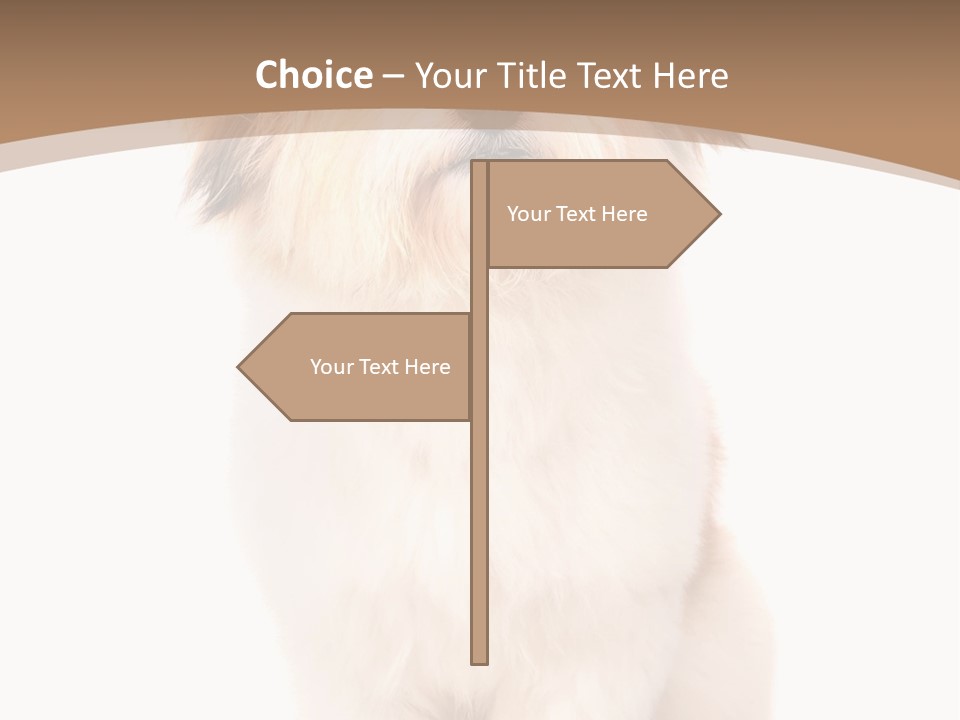 Choice – Your Title Text Here

Your Text Here

Your Text Here